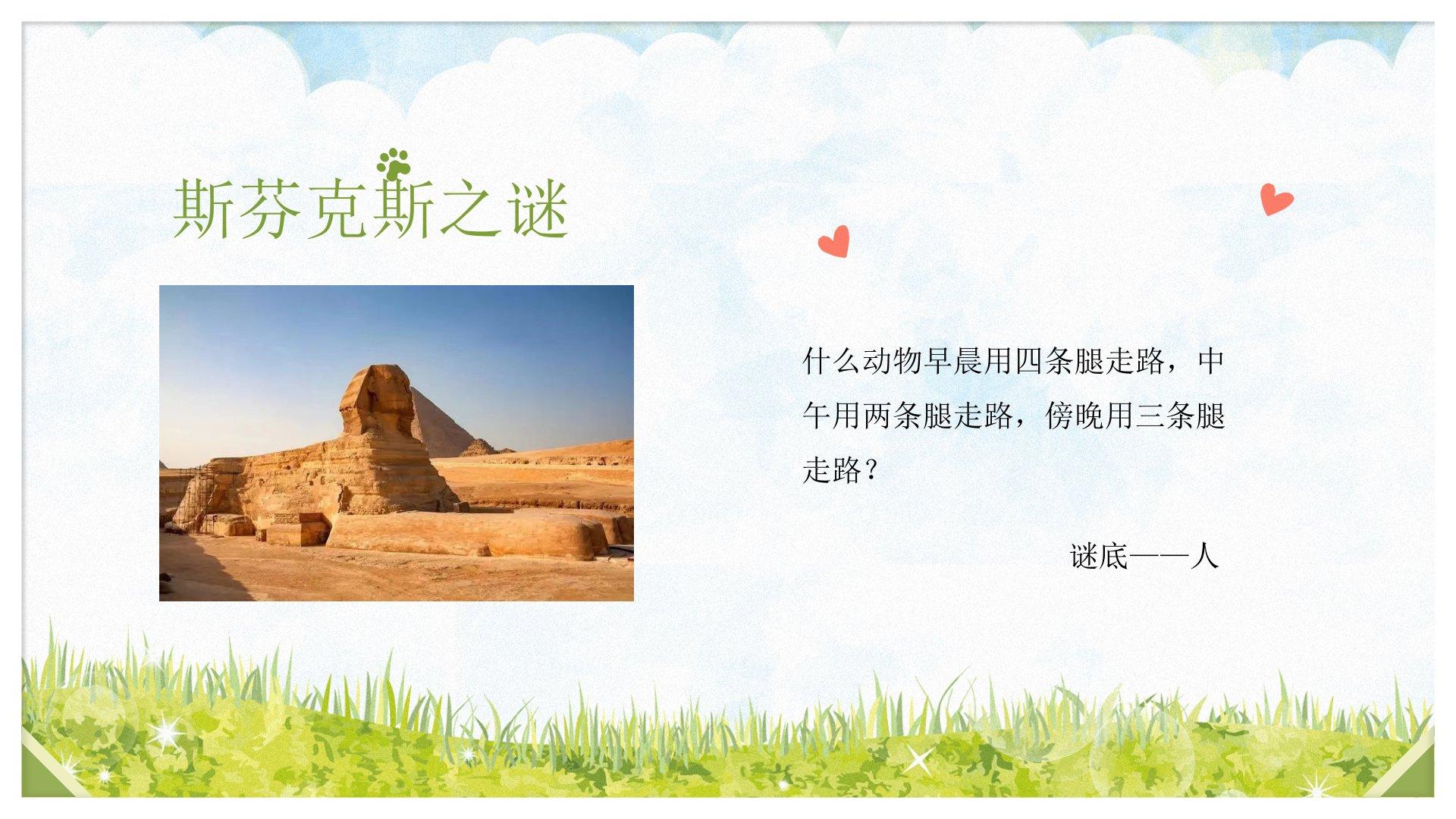 斯芬克斯之谜

什么动物早晨用四条腿走路，中午用两条腿走路，傍晚用三条腿走路？

谜底——人